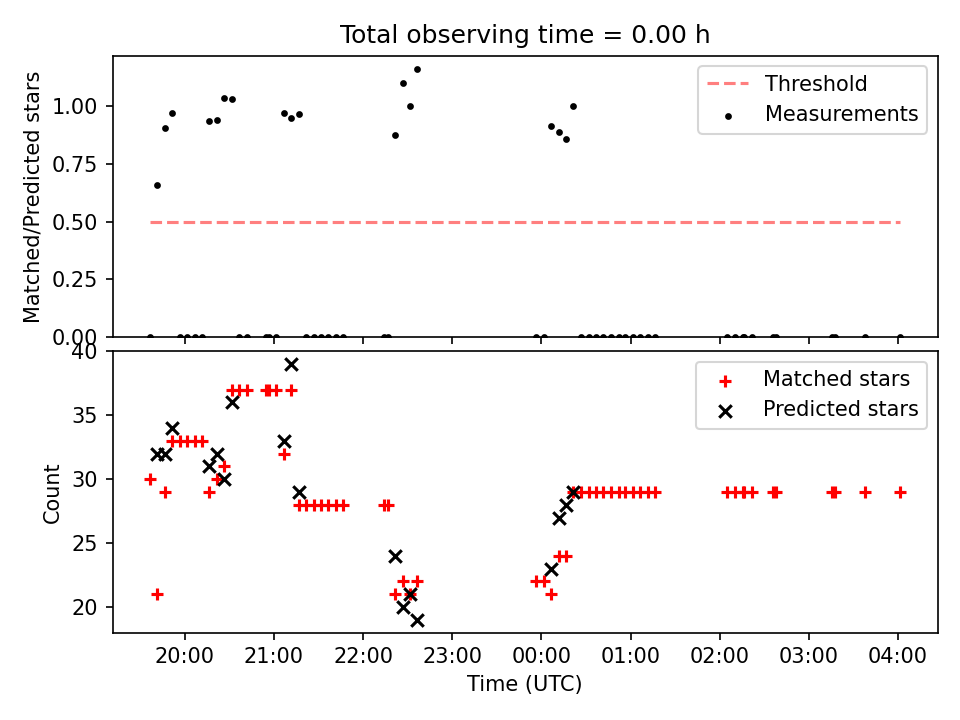 Total observing time = 0.00 h

Matched/Predicted stars

1.00
0.75
0.50
0.25
0.00

Threshold
Measurements

Count

40
35
30
25
20

Matched stars
Predicted stars

20:00 21:00 22:00 23:00 00:00 01:00 02:00 03:00 04:00

Time (UTC)